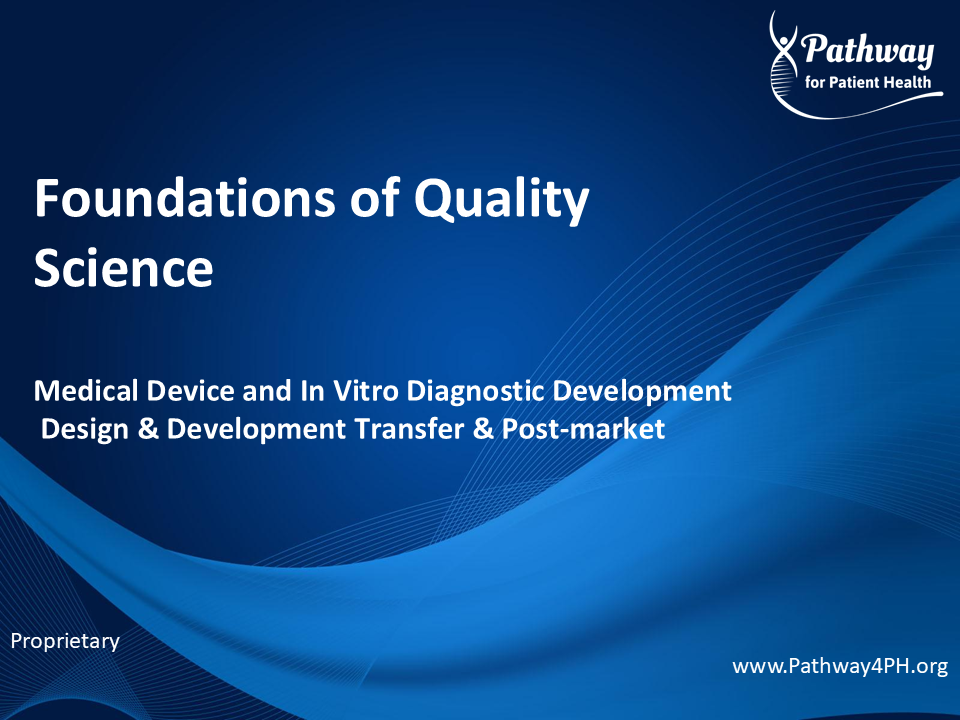 Pathway
for Patient Health

Foundations of Quality Science

Medical Device and In Vitro Diagnostic Development
Design & Development Transfer & Post-market

Proprietary

www.Pathway4PH.org